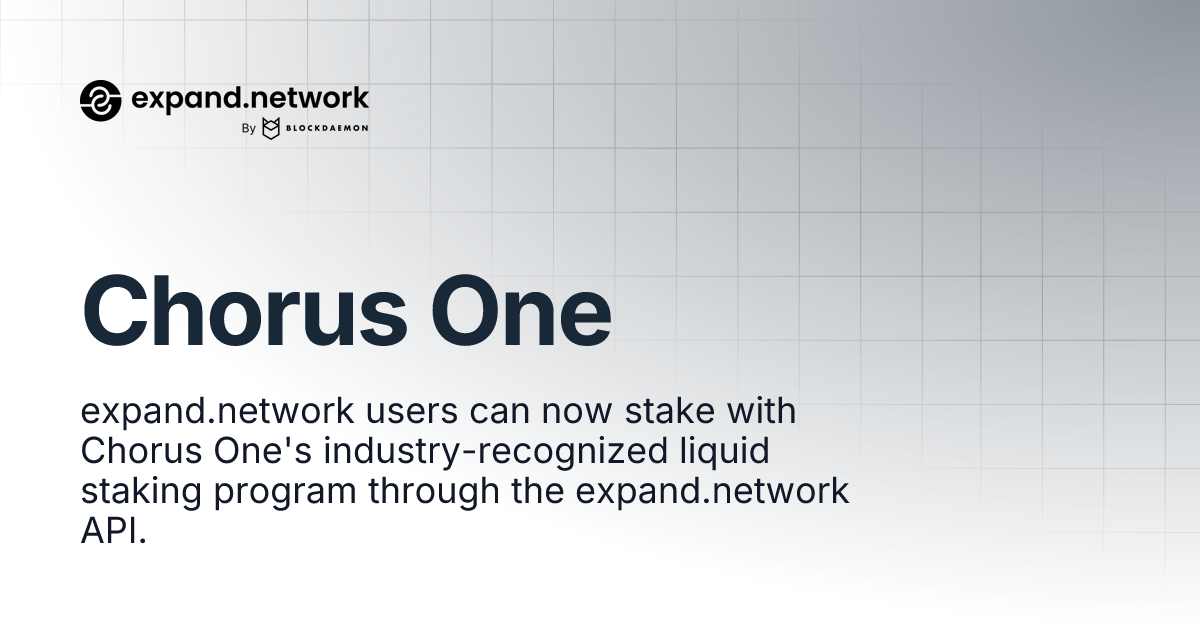 expand.network
By BLOCKDAEMON

Chorus One

expand.network users can now stake with Chorus One's industry-recognized liquid staking program through the expand.network API.